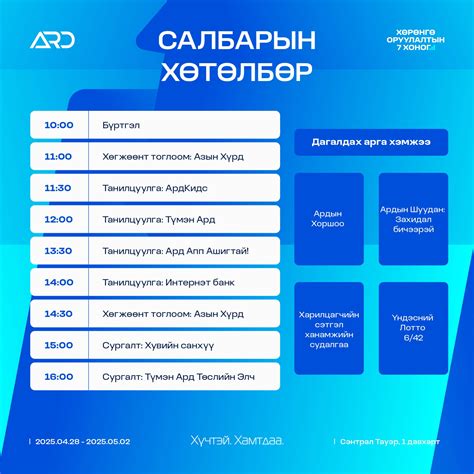 ARD

САЛБАРЫН ХӨТӨЛБӨР

ХӨРӨНГӨ ОРУУЛАЛТЫН 7 ХОНОГ

| 10:00 | Бүртгэл |
|---|---|
| 11:00 | Хөгжөөнт тоглоом: Азын Хүрд |
| 11:30 | Танилцуулга: АрдКидс |
| 12:00 | Танилцуулга: Түмэн Ард |
| 13:30 | Танилцуулга: Ард Апп Ашигтай! |
| 14:00 | Танилцуулга: Интернэт банк |
| 14:30 | Хөгжөөнт тоглоом: Азын Хүрд |
| 15:00 | Сургалт: Хувийн санхүү |
| 16:00 | Сургалт: Түмэн Ард Төслийн Элч |

Дагалдах арга хэмжээ

Ардын Хоршоо

Ардын Шуудан: Захидал бичээрэй

Харилцагчийн сэтгэл ханамжийн судалгаа

Үндэсний Лотто 6/42

2025.04.28 - 2025.05.02

Хүчтэй. Хамтдаа.

Сэнтрал Тауэр, 1 давхарт